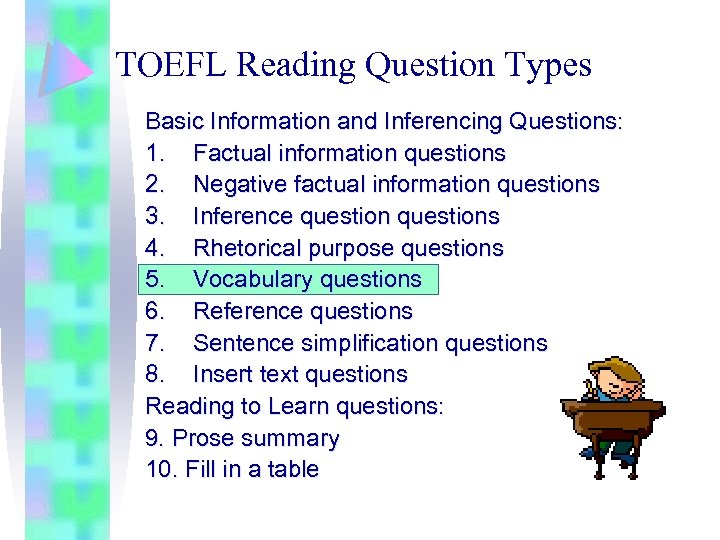 TOEFL Reading Question Types

Basic Information and Inferencing Questions:
1. Factual information questions
2. Negative factual information questions
3. Inference question questions
4. Rhetorical purpose questions
5. Vocabulary questions
6. Reference questions
7. Sentence simplification questions
8. Insert text questions
Reading to Learn questions:
9. Prose summary
10. Fill in a table